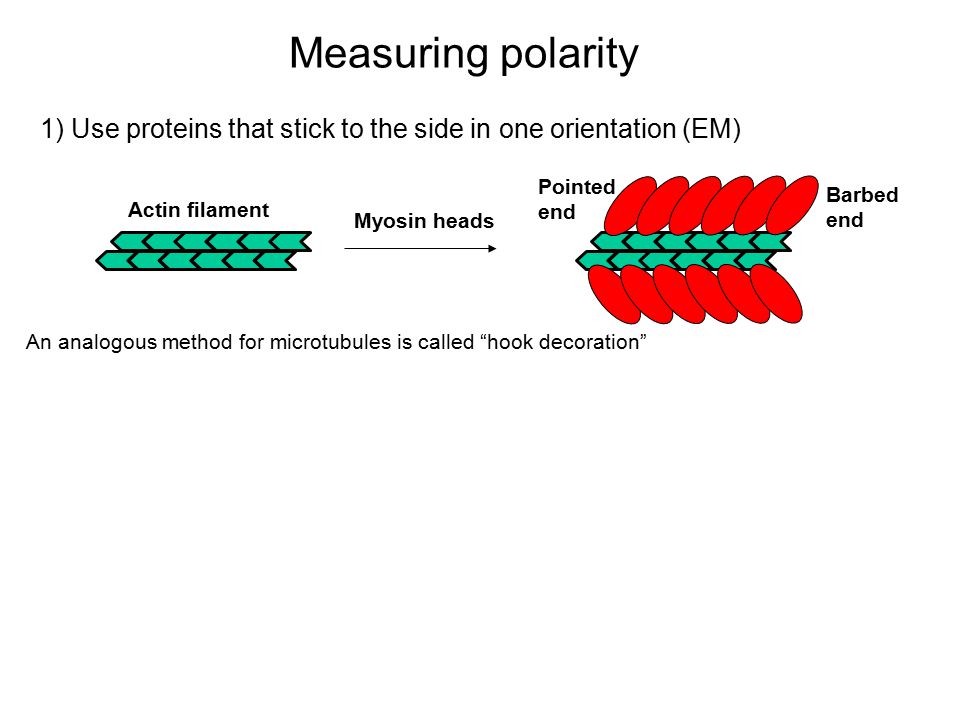 Measuring polarity

1) Use proteins that stick to the side in one orientation (EM)

Actin filament

Myosin heads

Pointed end

Barbed end

An analogous method for microtubules is called “hook decoration”